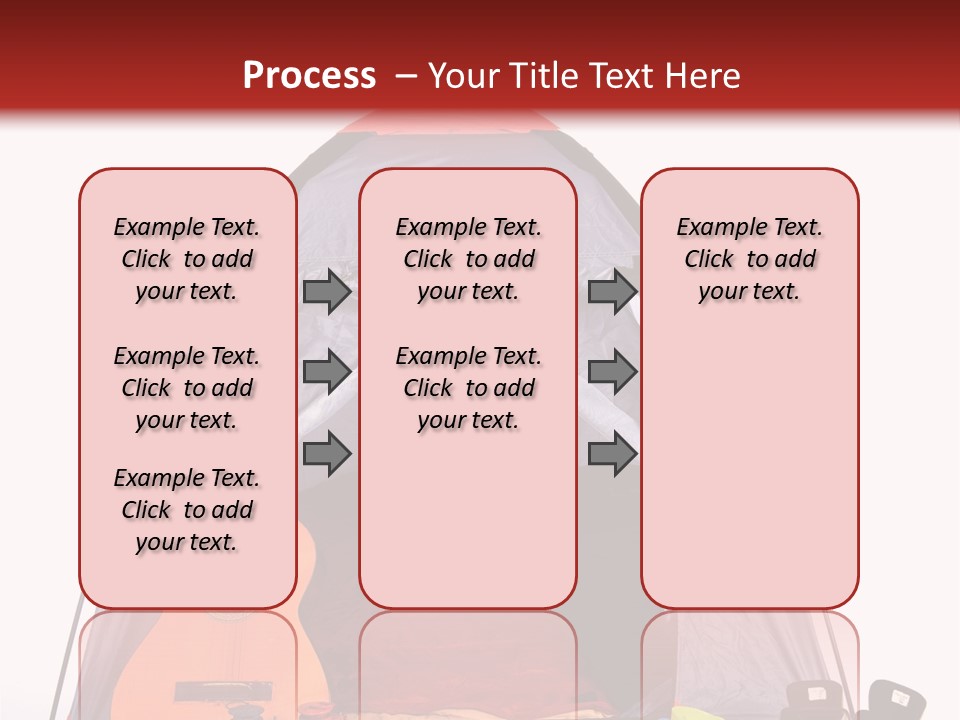 Process – Your Title Text Here

Example Text. Click to add your text.

Example Text. Click to add your text.

Example Text. Click to add your text.

Example Text. Click to add your text.

Example Text. Click to add your text.

Example Text. Click to add your text.